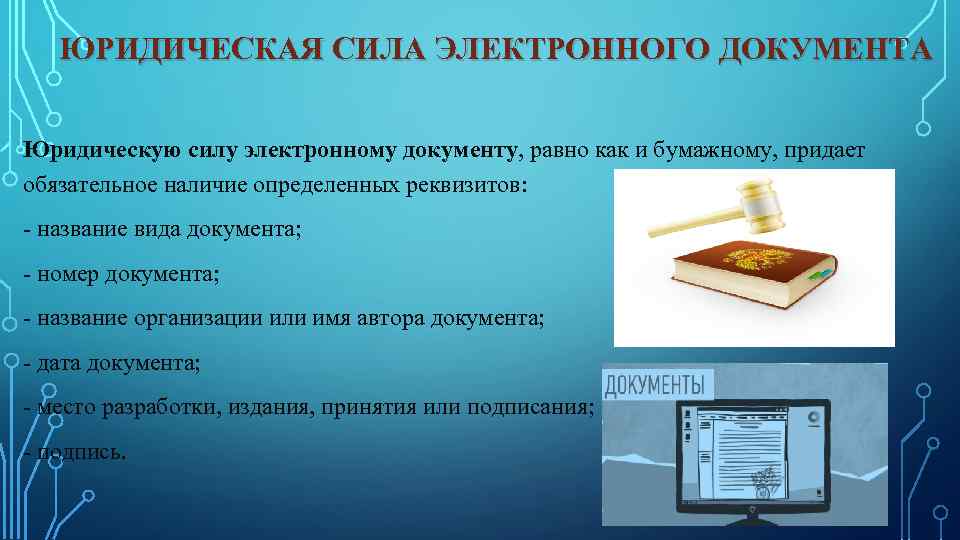 ЮРИДИЧЕСКАЯ СИЛА ЭЛЕКТРОННОГО ДОКУМЕНТА

Юридическую силу электронному документу, равно как и бумажному, придает обязательное наличие определенных реквизитов:

- название вида документа;

- номер документа;

- название организации или имя автора документа;

- дата документа;

- место разработки, издания, принятия или подписания;

- подпись.

ДОКУМЕНТЫ